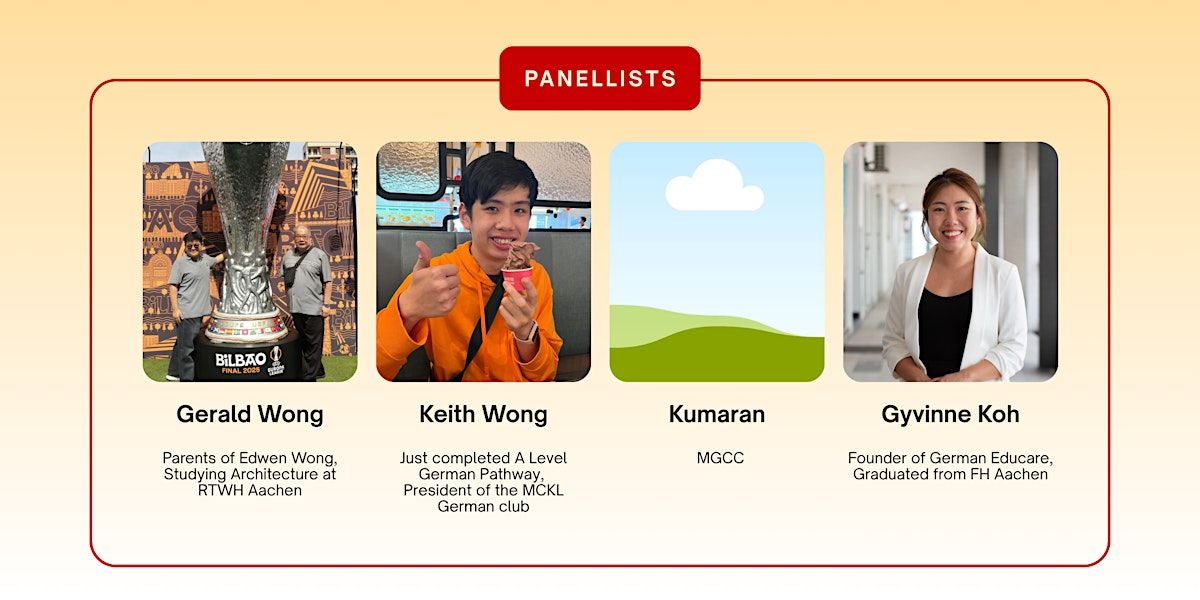 PANELLISTS

BILBAO
FINAL 2025

Gerald Wong

Parents of Edwen Wong, Studying Architecture at RTWH Aachen

Keith Wong

Just completed A Level German Pathway, President of the MCKL German club

Kumaran

MGCC

Gyvinne Koh

Founder of German Educare, Graduated from FH Aachen